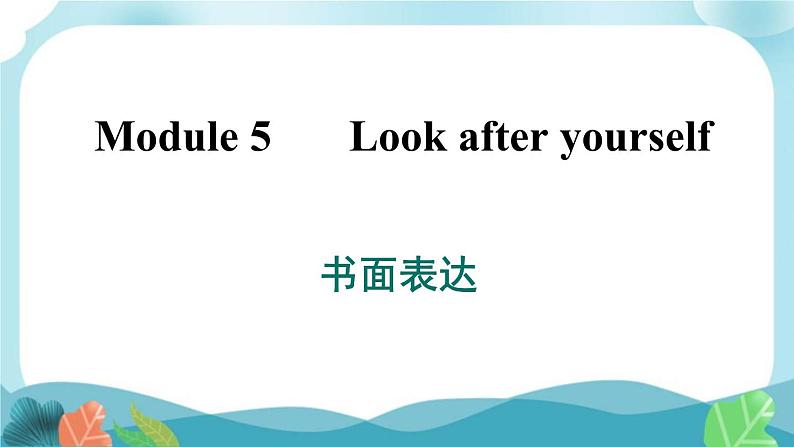 Module 5 Look after yourself

书面表达